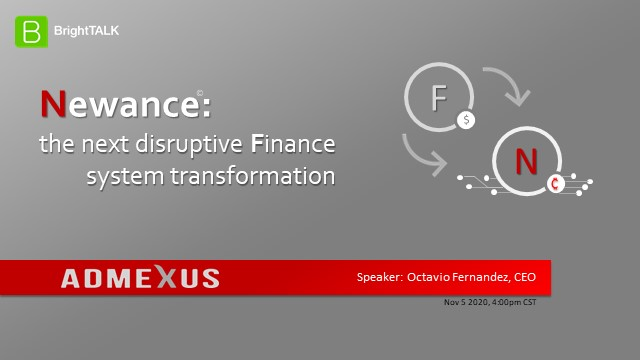 B BrightTALK

Newance©:
the next disruptive Finance system transformation

F
$
N
¢

ADMEXUS

Speaker: Octavio Fernandez, CEO

Nov 5 2020, 4:00pm CST